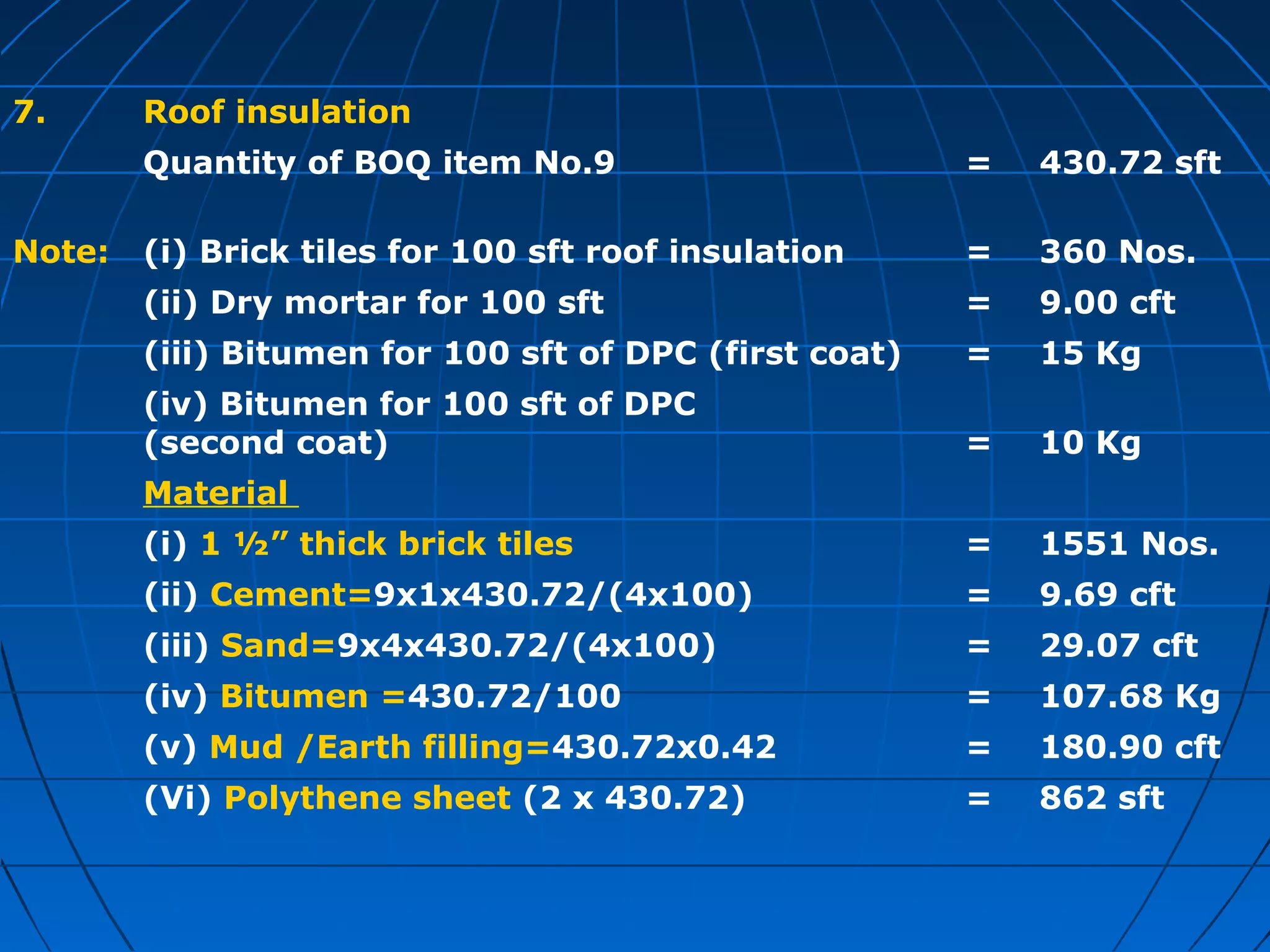 7. Roof insulation

Quantity of BOQ item No.9 = 430.72 sft

Note: (i) Brick tiles for 100 sft roof insulation = 360 Nos.

(ii) Dry mortar for 100 sft = 9.00 cft

(iii) Bitumen for 100 sft of DPC (first coat) = 15 Kg

(iv) Bitumen for 100 sft of DPC (second coat) = 10 Kg

Material

(i) 1 ½” thick brick tiles = 1551 Nos.

(ii) Cement=9x1x430.72/(4x100) = 9.69 cft

(iii) Sand=9x4x430.72/(4x100) = 29.07 cft

(iv) Bitumen =430.72/100 = 107.68 Kg

(v) Mud /Earth filling=430.72x0.42 = 180.90 cft

(Vi) Polythene sheet (2 x 430.72) = 862 sft